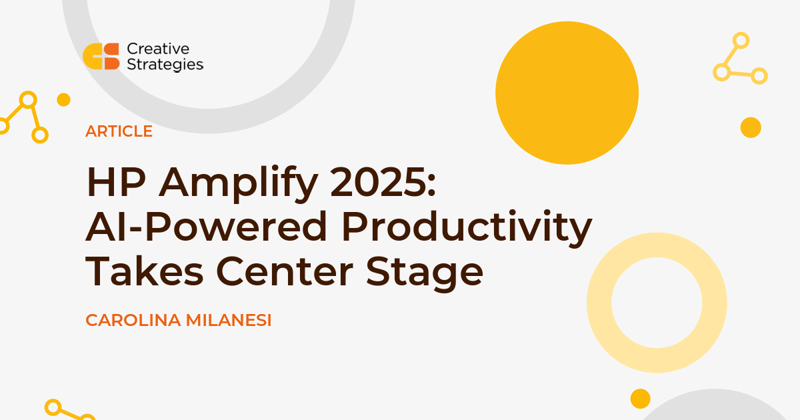 Creative Strategies

ARTICLE

HP Amplify 2025: AI-Powered Productivity Takes Center Stage

CAROLINA MILANESI